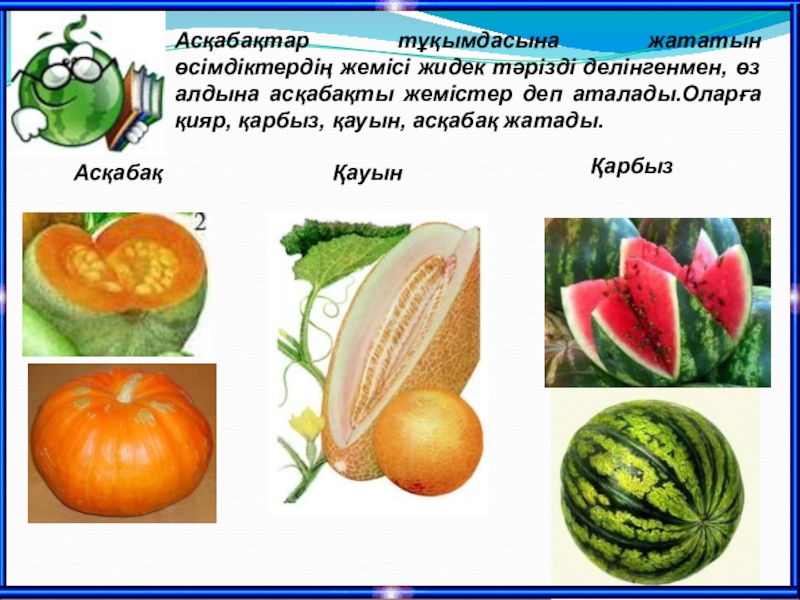 Асқабақтар тұқымдасына жататын өсімдіктердің жемісі жидек тәрізді делінгенмен, өз алдына асқабақты жемістер деп аталады.Оларға қияр, қарбыз, қауын, асқабақ жатады.

Асқабақ

Қауын

Қарбыз

2